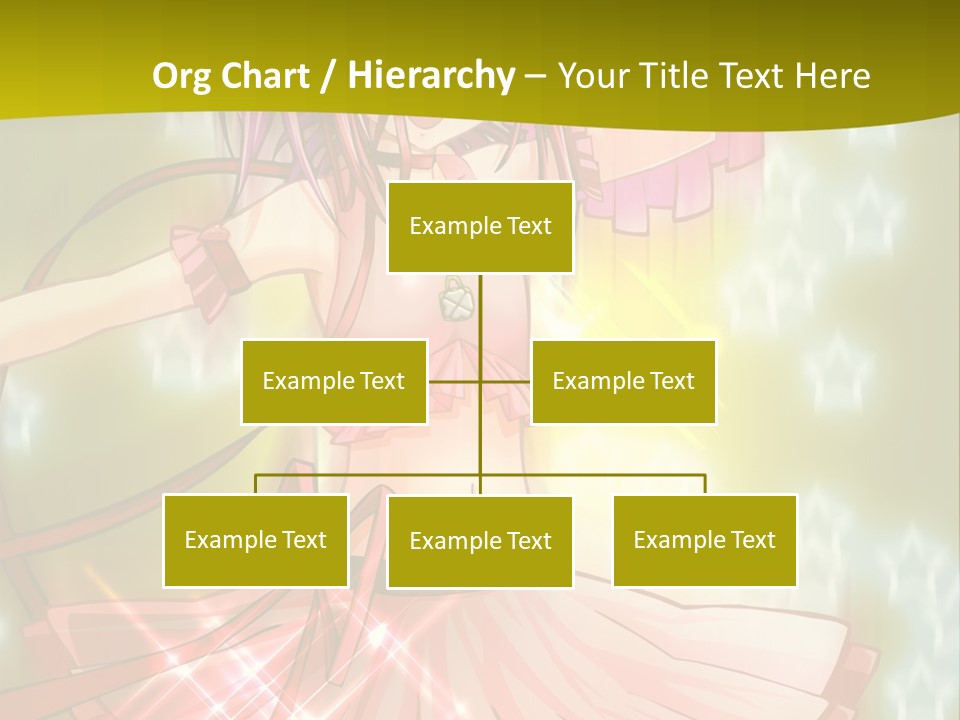 Org Chart / Hierarchy – Your Title Text Here

Example Text

Example Text

Example Text

Example Text

Example Text

Example Text